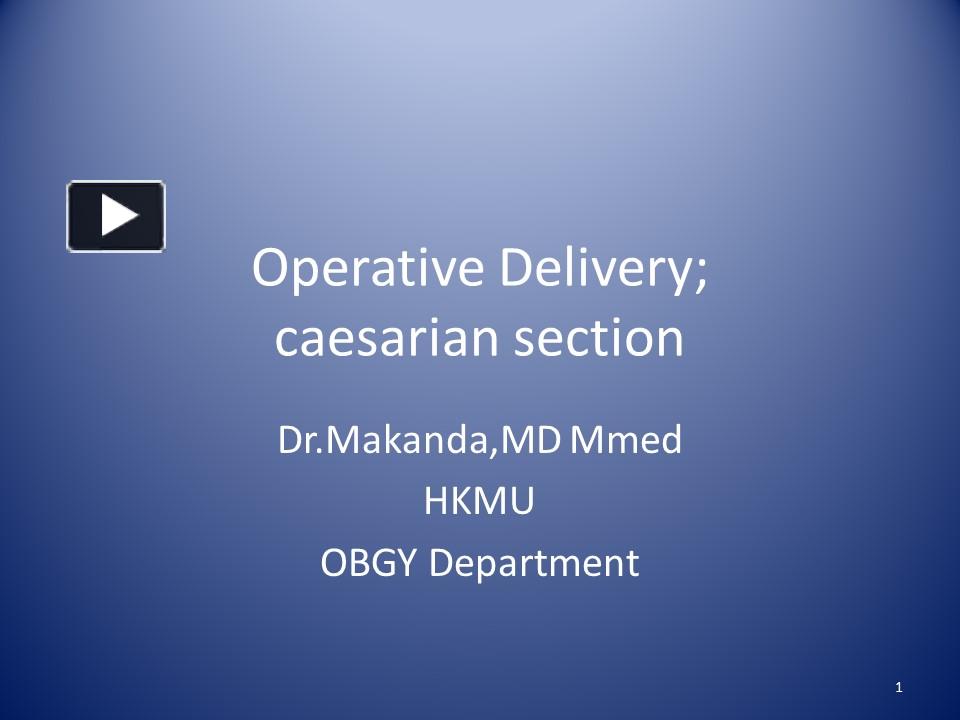 Operative Delivery; caesarian section

Dr.Makanda,MD Mmed
HKMU
OBGY Department

1